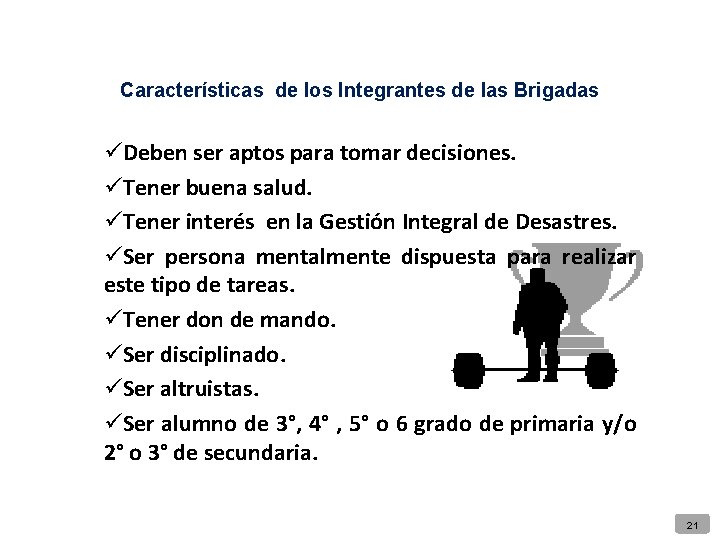 Características de los Integrantes de las Brigadas

✓Deben ser aptos para tomar decisiones.

✓Tener buena salud.

✓Tener interés en la Gestión Integral de Desastres.

✓Ser persona mentalmente dispuesta para realizar este tipo de tareas.

✓Tener don de mando.

✓Ser disciplinado.

✓Ser altruistas.

✓Ser alumno de 3°, 4° , 5° o 6 grado de primaria y/o 2° o 3° de secundaria.

21